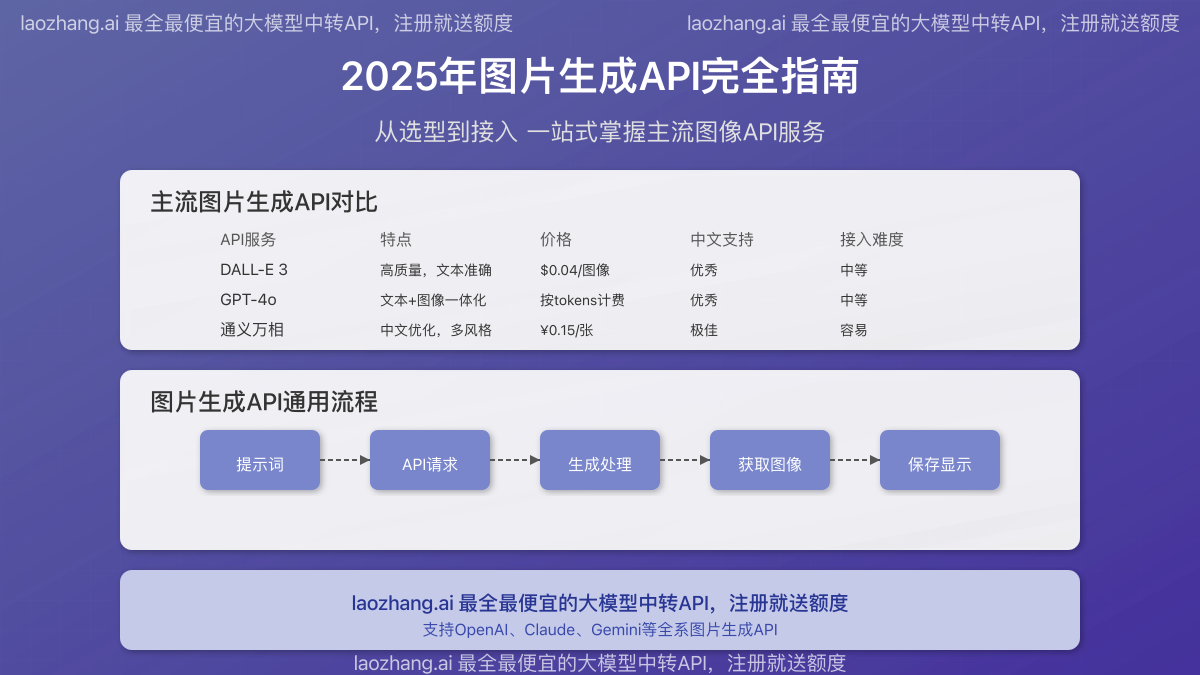 laozhang.ai 最全最便宜的大模型中转API，注册就送额度

laozhang.ai 最全最便宜的大模型中转API，注册就送额度

2025年图片生成API完全指南

从选型到接入 一站式掌握主流图像API服务

主流图片生成API对比

| API服务 | 特点 | 价格 | 中文支持 | 接入难度 |
|---|---|---|---|---|
| DALL-E 3 | 高质量，文本准确 | $0.04/图像 | 优秀 | 中等 |
| GPT-4o | 文本+图像一体化 | 按tokens计费 | 优秀 | 中等 |
| 通义万相 | 中文优化，多风格 | ¥0.15/张 | 极佳 | 容易 |

图片生成API通用流程

提示词

API请求

生成处理

获取图像

保存显示

laozhang.ai 最全最便宜的大模型中转API，注册就送额度

支持OpenAI、Claude、Gemini等全系图片生成API

laozhang.ai 最全最便宜的大模型中转API，注册就送额度